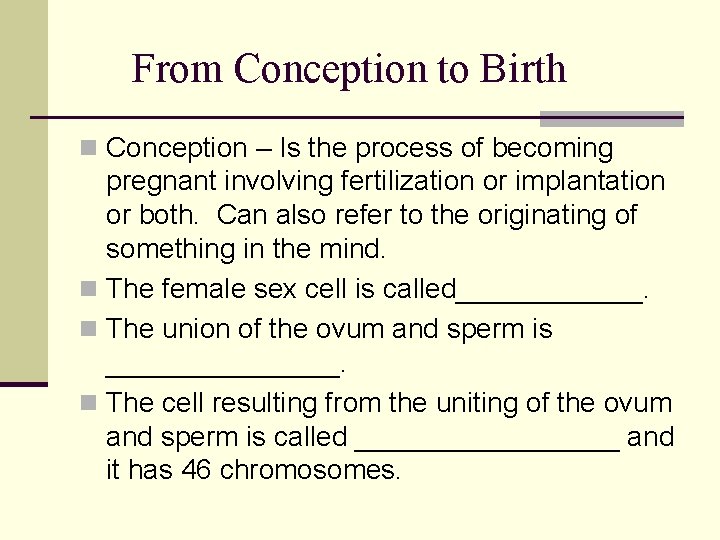 From Conception to Birth

Conception – Is the process of becoming pregnant involving fertilization or implantation or both. Can also refer to the originating of something in the mind.

The female sex cell is called____________.

The union of the ovum and sperm is _______________.

The cell resulting from the uniting of the ovum and sperm is called _________________ and it has 46 chromosomes.